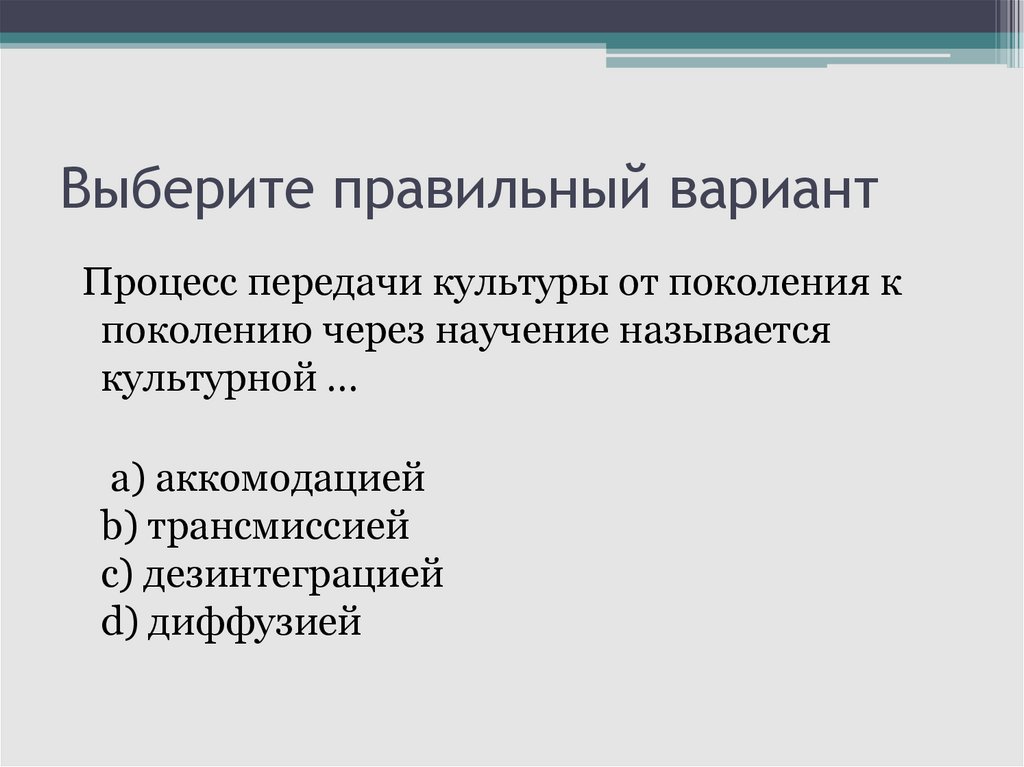 Выберите правильный вариант

Процесс передачи культуры от поколения к поколению через научение называется культурной …

a) аккомодацией
b) трансмиссией
c) дезинтеграцией
d) диффузией